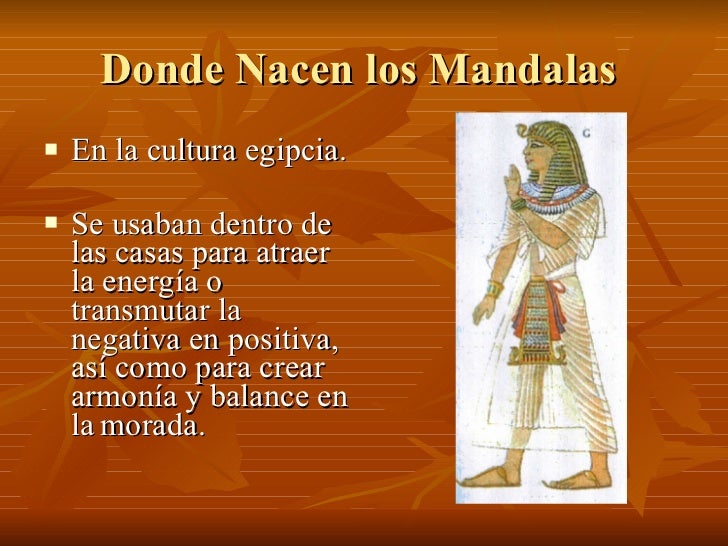 Donde Nacen los Mandalas

▪ En la cultura egipcia.

▪ Se usaban dentro de las casas para atraer la energía o transmutar la negativa en positiva, así como para crear armonía y balance en la morada.

G